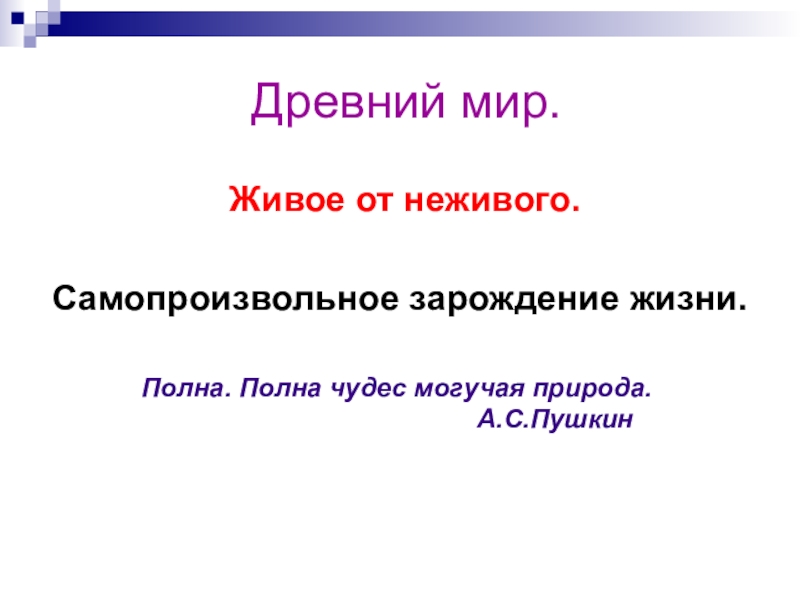 Древний мир.

Живое от неживого.

Самопроизвольное зарождение жизни.

Полна. Полна чудес могучая природа.
А.С.Пушкин